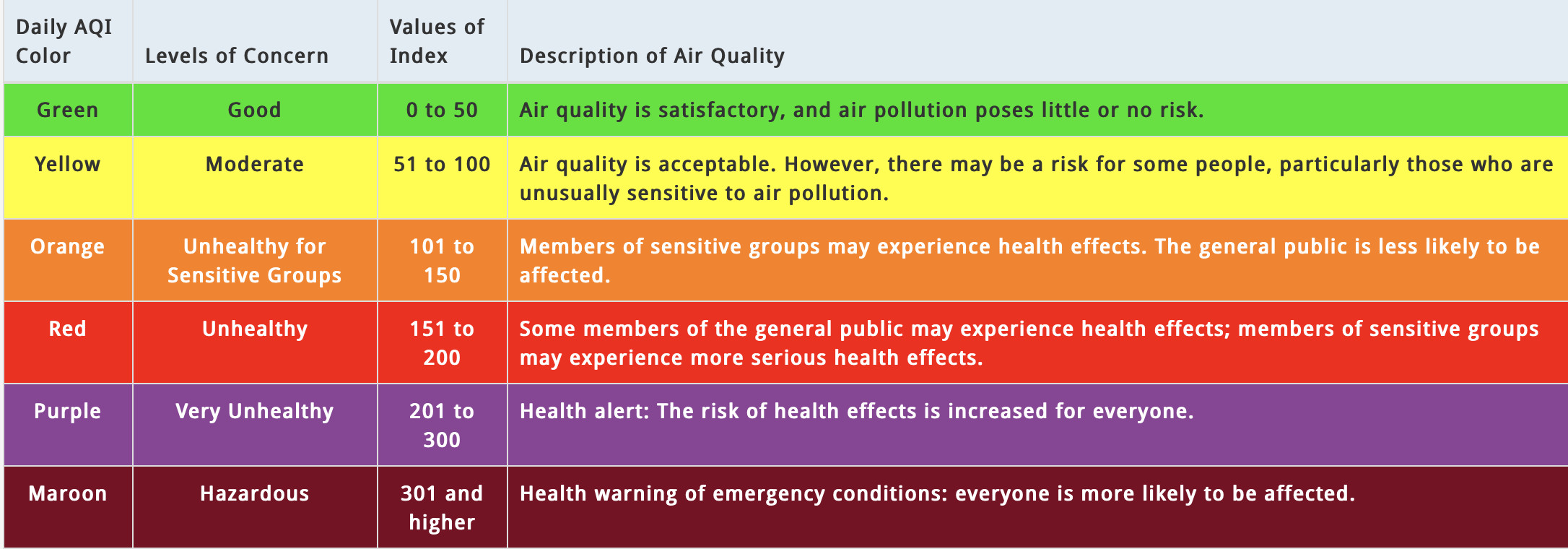 | Daily AQI Color | Levels of Concern | Values of Index | Description of Air Quality |
|---|---|---|---|
| Green | Good | 0 to 50 | Air quality is satisfactory, and air pollution poses little or no risk. |
| Yellow | Moderate | 51 to 100 | Air quality is acceptable. However, there may be a risk for some people, particularly those who are unusually sensitive to air pollution. |
| Orange | Unhealthy for Sensitive Groups | 101 to 150 | Members of sensitive groups may experience health effects. The general public is less likely to be affected. |
| Red | Unhealthy | 151 to 200 | Some members of the general public may experience health effects; members of sensitive groups may experience more serious health effects. |
| Purple | Very Unhealthy | 201 to 300 | Health alert: The risk of health effects is increased for everyone. |
| Maroon | Hazardous | 301 and higher | Health warning of emergency conditions: everyone is more likely to be affected. |